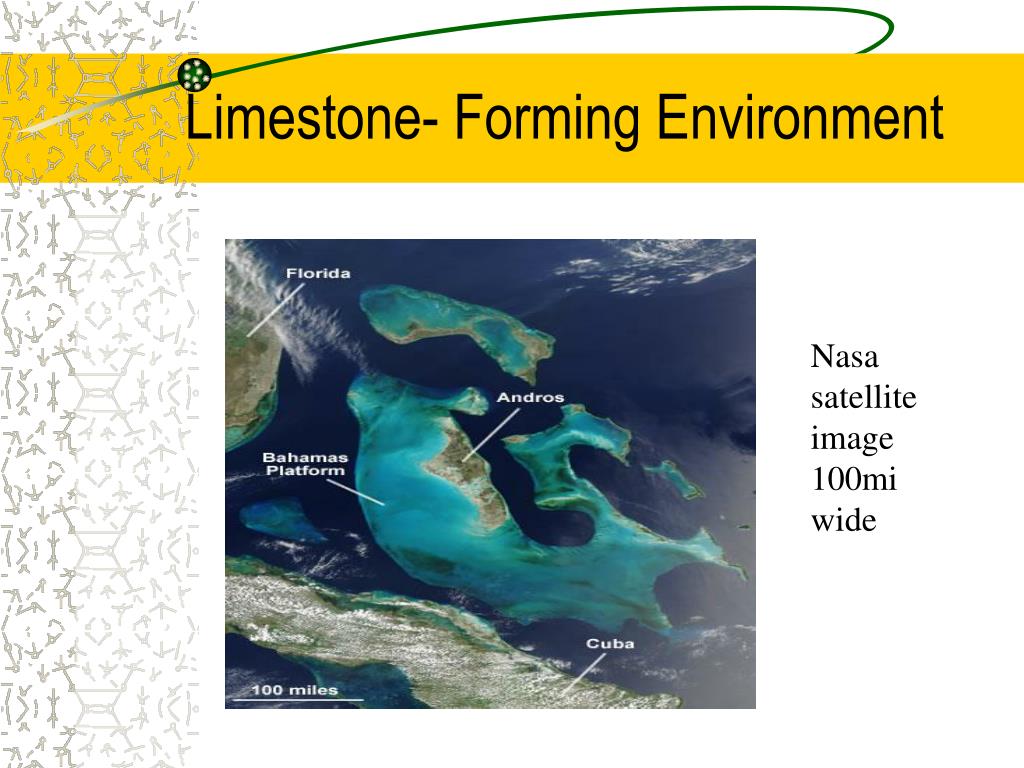 Limestone- Forming Environment

Florida

Andros

Bahamas Platform

Cuba

100 miles

Nasa satellite image 100mi wide